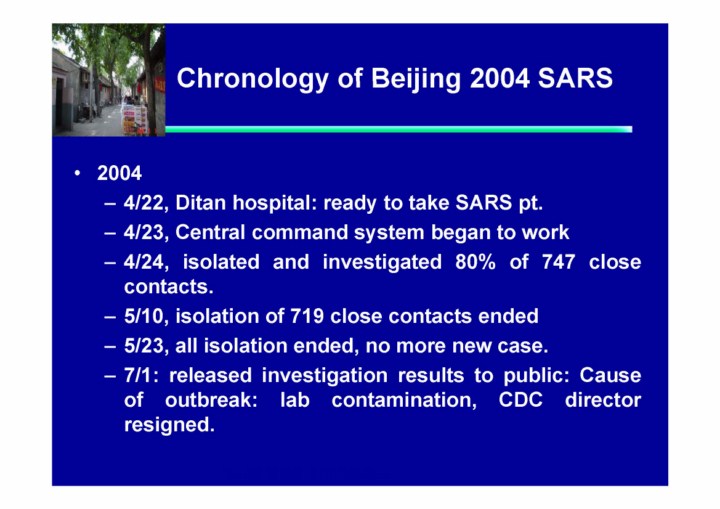 Chronology of Beijing 2004 SARS

• 2004
– 4/22, Ditan hospital: ready to take SARS pt.
– 4/23, Central command system began to work
– 4/24, isolated and investigated 80% of 747 close contacts.
– 5/10, isolation of 719 close contacts ended
– 5/23, all isolation ended, no more new case.
– 7/1: released investigation results to public: Cause of outbreak: lab contamination, CDC director resigned.